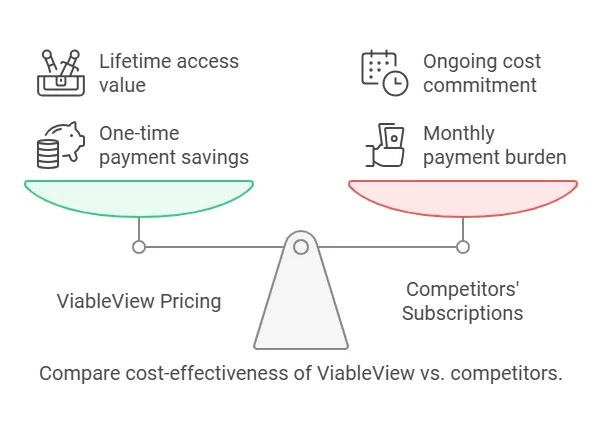 Lifetime access value

One-time payment savings

Ongoing cost commitment

Monthly payment burden

ViableView Pricing

Competitors' Subscriptions

Compare cost-effectiveness of ViableView vs. competitors.